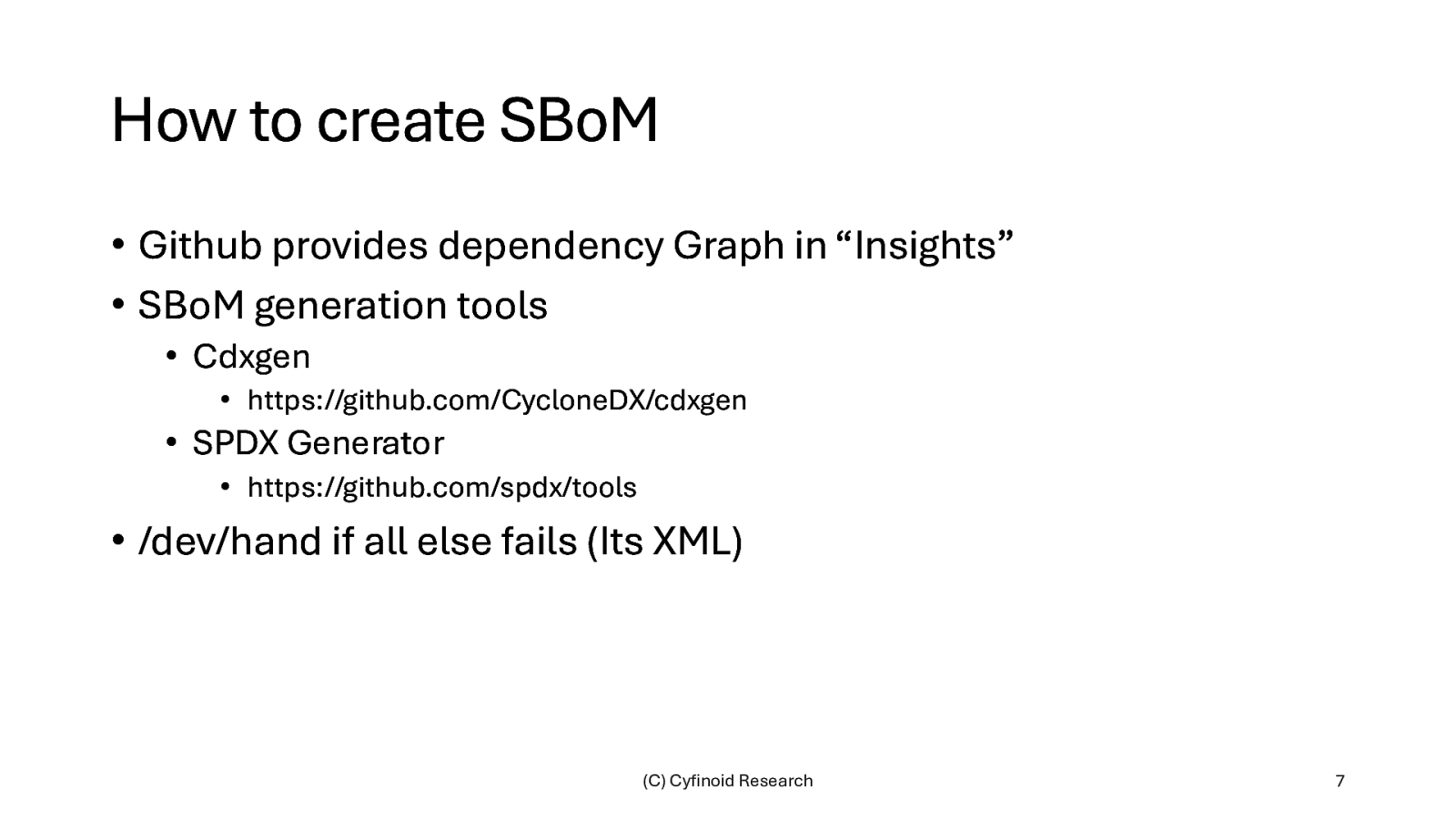 How to create SBoM

• Github provides dependency Graph in “Insights”
• SBoM generation tools
  • Cdxgen
    • https://github.com/CycloneDX/cdxgen
  • SPDX Generator
    • https://github.com/spdx/tools
• /dev/hand if all else fails (Its XML)

(C) Cyfinoid Research

7